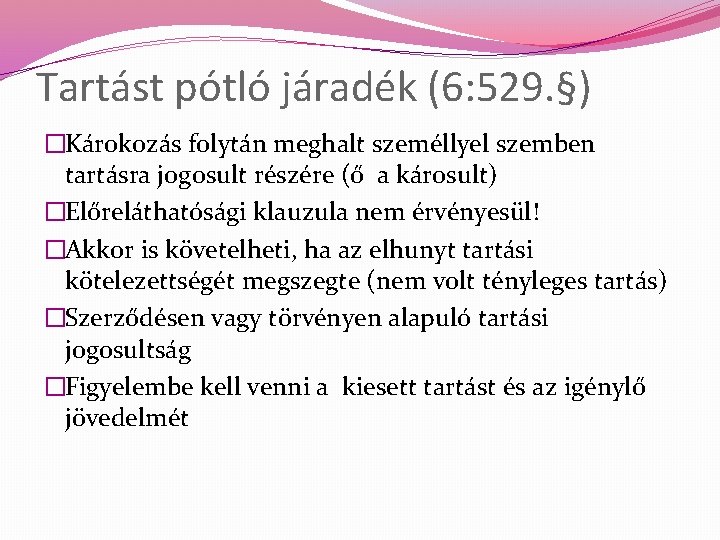 Tartást pótló járadék (6:529.§)

□Károkozás folytán meghalt személlyel szemben tartásra jogosult részére (ő a károsult)

□Előreláthatósági klauzula nem érvényesül!

□Akkor is követelheti, ha az elhunyt tartási kötelezettségét megszegte (nem volt tényleges tartás)

□Szerződésen vagy törvényen alapuló tartási jogosultság

□Figyelembe kell venni a kiesett tartást és az igénylő jövedelmét